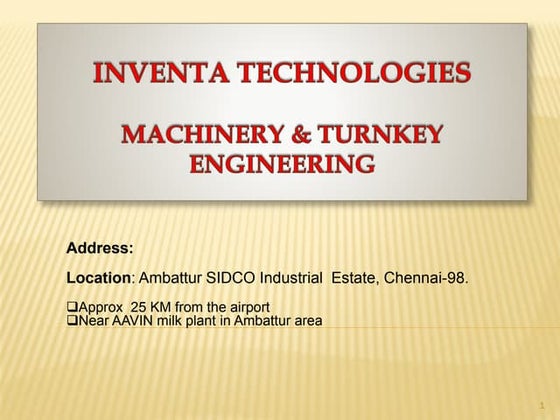 INVENTA TECHNOLOGIES

MACHINERY & TURNKEY ENGINEERING

Address:

Location: Ambattur SIDCO Industrial Estate, Chennai-98.

❑Approx 25 KM from the airport
❑Near AAVIN milk plant in Ambattur area

1